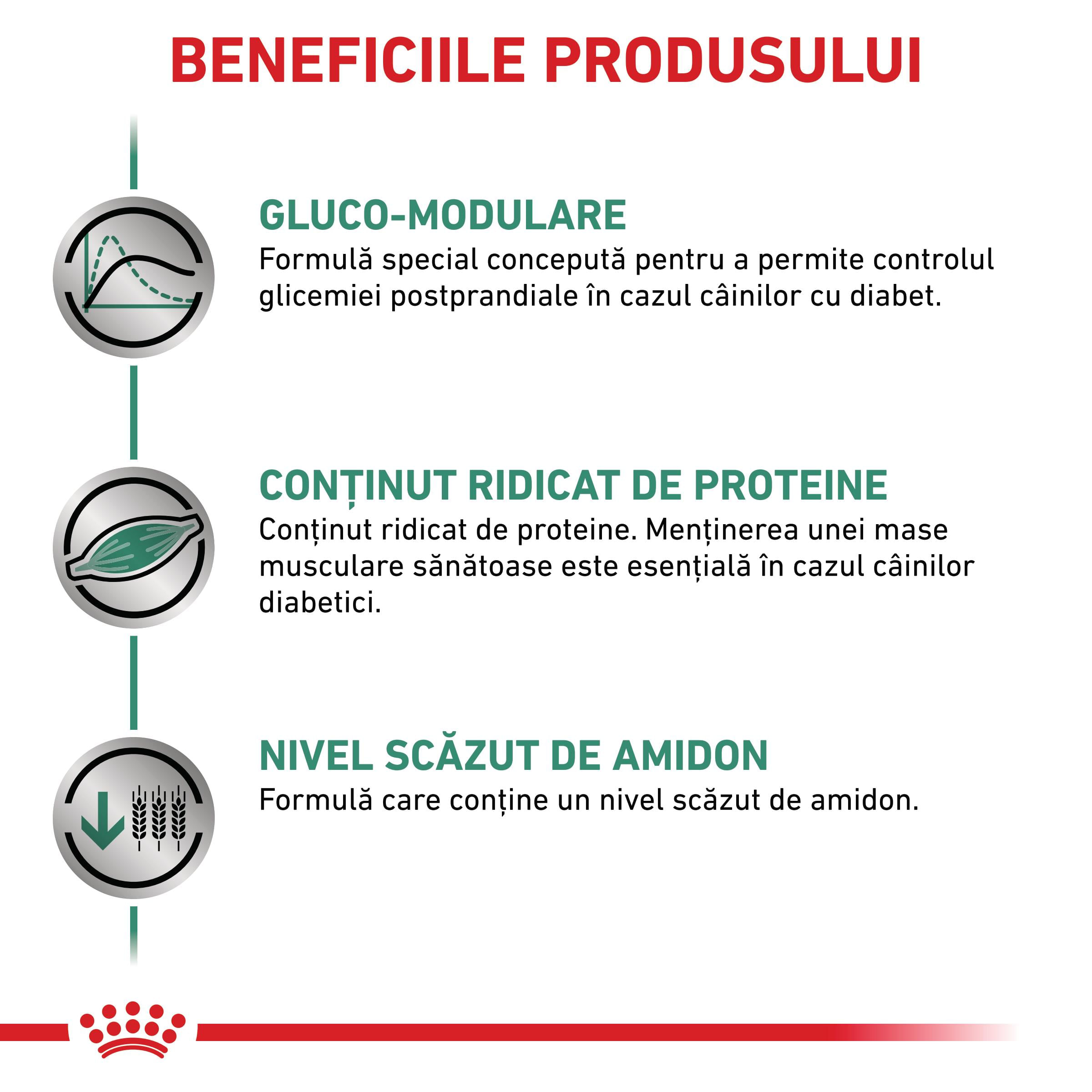 BENEFICIILE PRODUSULUI

GLUCO-MODULARE
Formulă special concepută pentru a permite controlul glicemiei postprandiale în cazul câinilor cu diabet.

CONȚINUT RIDICAT DE PROTEINE
Conținut ridicat de proteine. Menținerea unei mase musculare sănătoase este esențială în cazul câinilor diabetici.

NIVEL SCĂZUT DE AMIDON
Formulă care conține un nivel scăzut de amidon.